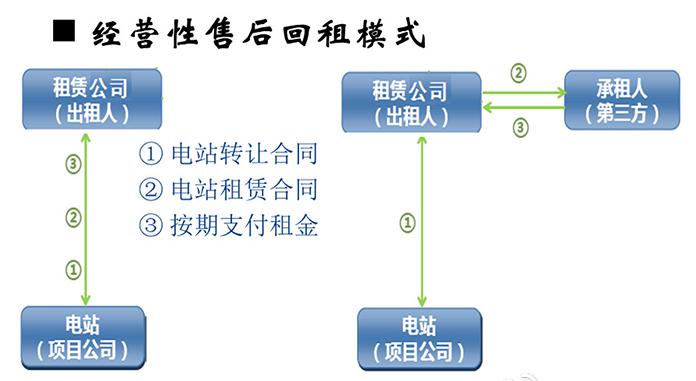 ■ 经营性售后回租模式

租赁公司
（出租人）

③

②

①

电站
（项目公司）

① 电站转让合同
② 电站租赁合同
③ 按期支付租金

租赁公司
（出租人）

②

③

承租人
（第三方）

①

电站
（项目公司）